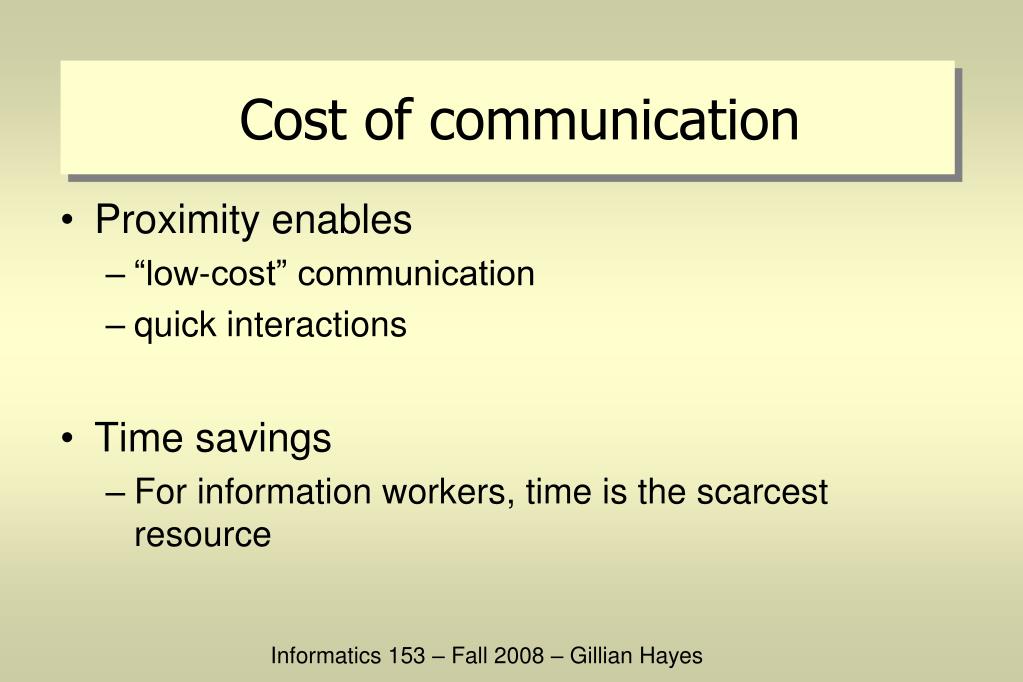 Cost of communication

• Proximity enables
– “low-cost” communication
– quick interactions

• Time savings
– For information workers, time is the scarcest resource

Informatics 153 – Fall 2008 – Gillian Hayes